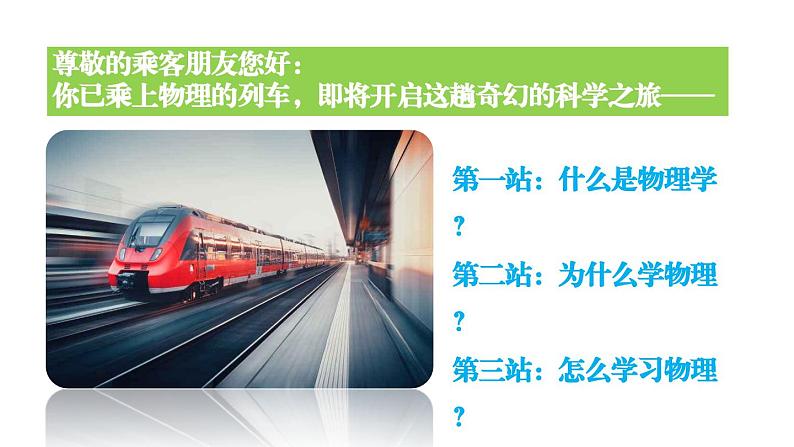 尊敬的乘客朋友您好：
你已乘上物理的列车，即将开启这趟奇幻的科学之旅——

第一站：什么是物理学？

第二站：为什么学物理？

第三站：怎么学习物理？